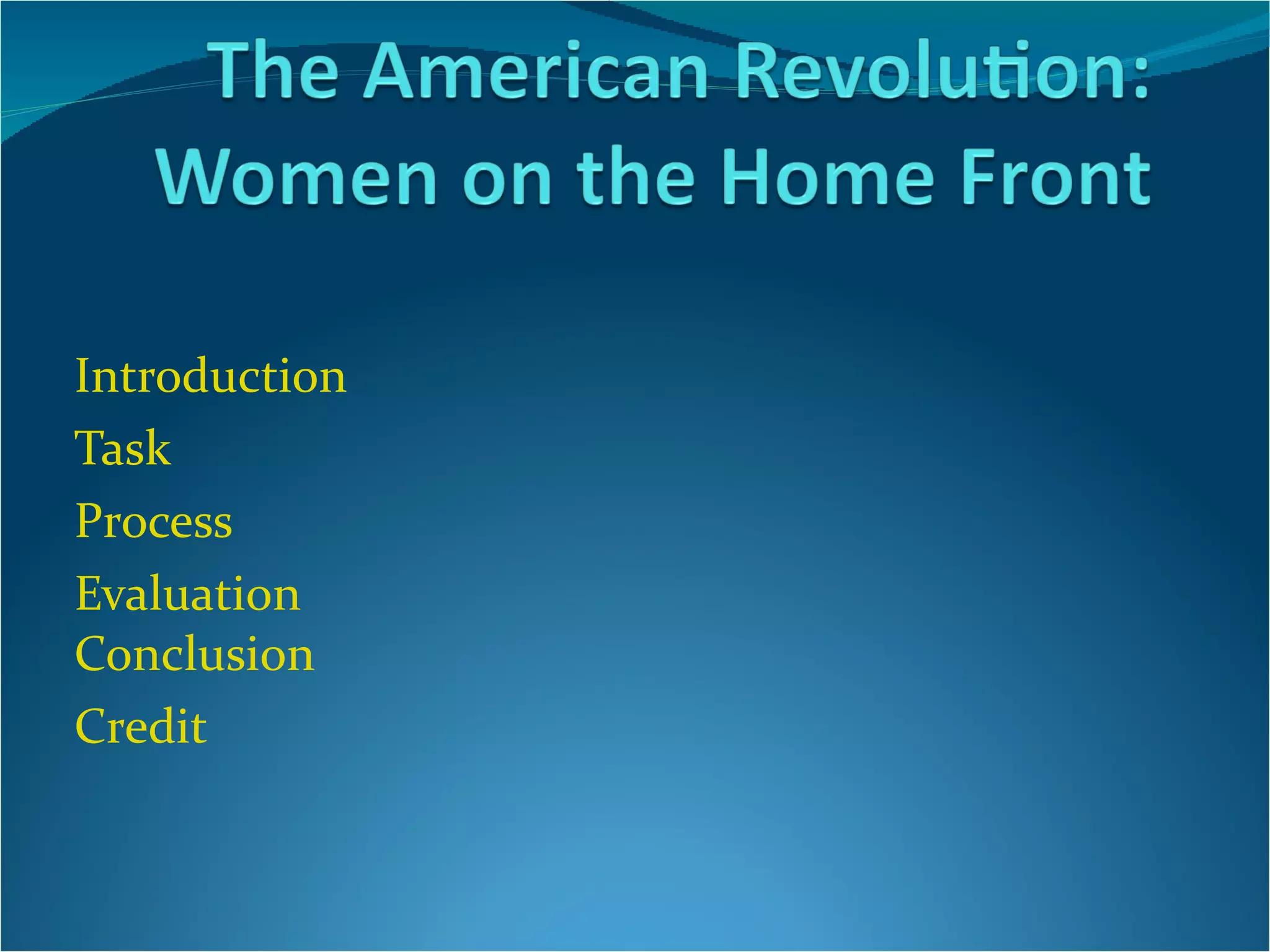 The American Revolution: Women on the Home Front

Introduction
Task
Process
Evaluation
Conclusion
Credit